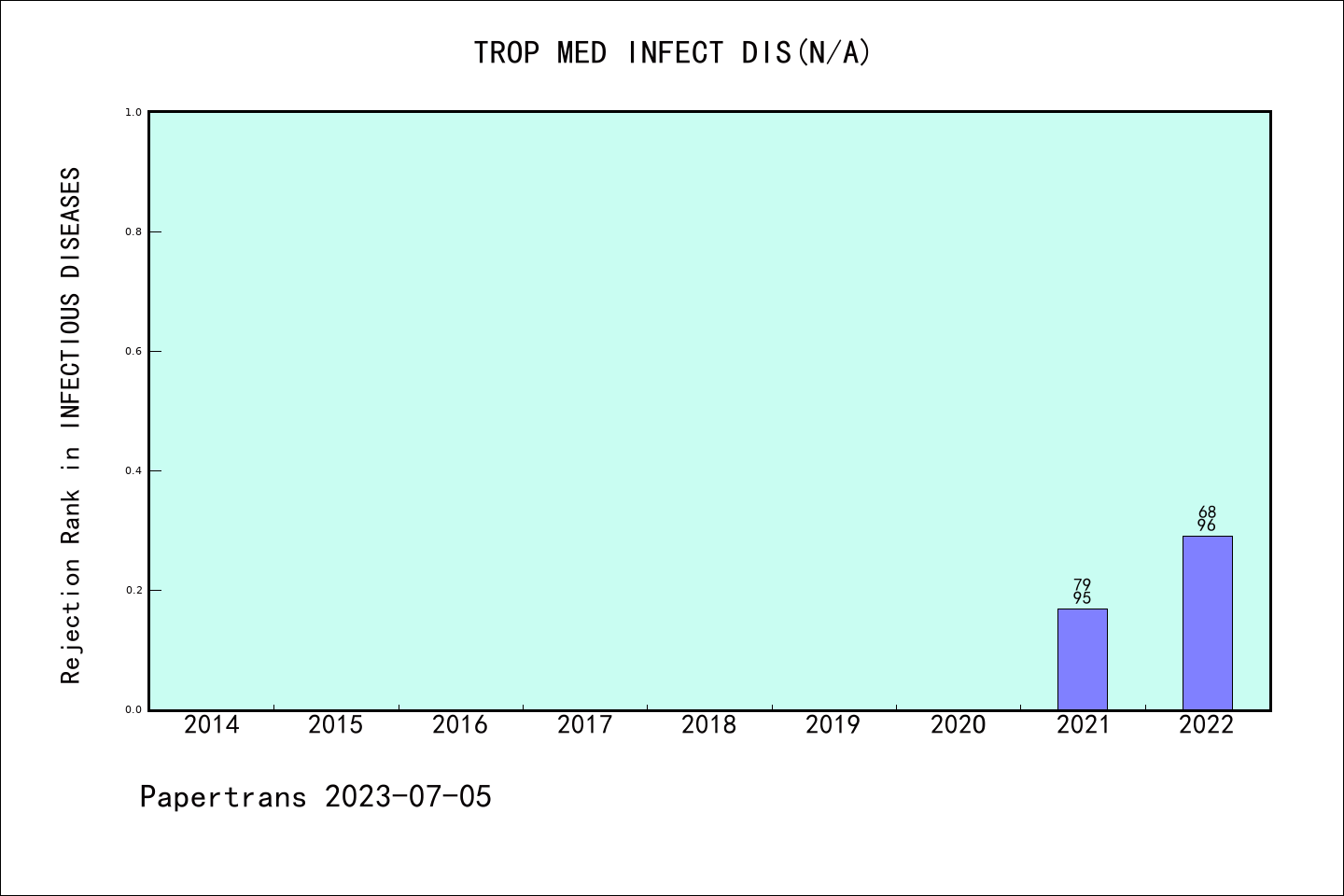 TROP MED INFECT DIS(N/A)

Rejection Rank in INFECTIOUS DISEASES

1.0
0.8
0.6
0.4
0.2
0.0

79
95

68
96

2014 2015 2016 2017 2018 2019 2020 2021 2022

Papertrans 2023-07-05